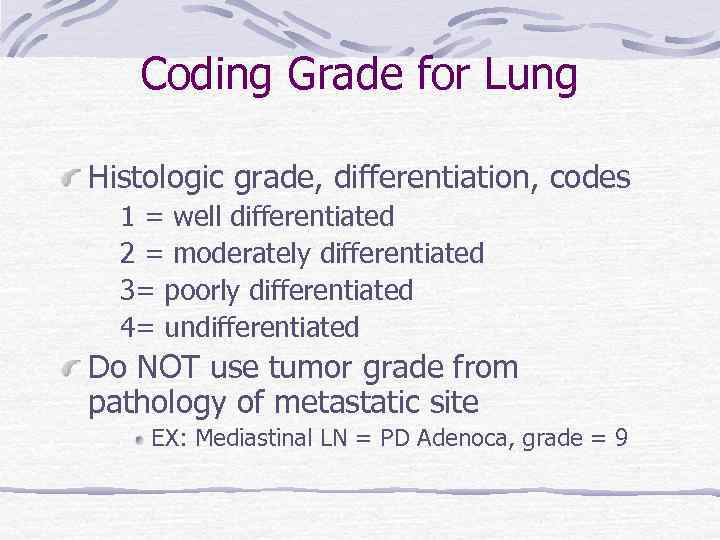 Coding Grade for Lung

Histologic grade, differentiation, codes

1 = well differentiated

2 = moderately differentiated

3= poorly differentiated

4= undifferentiated

Do NOT use tumor grade from pathology of metastatic site

EX: Mediastinal LN = PD Adenoca, grade = 9